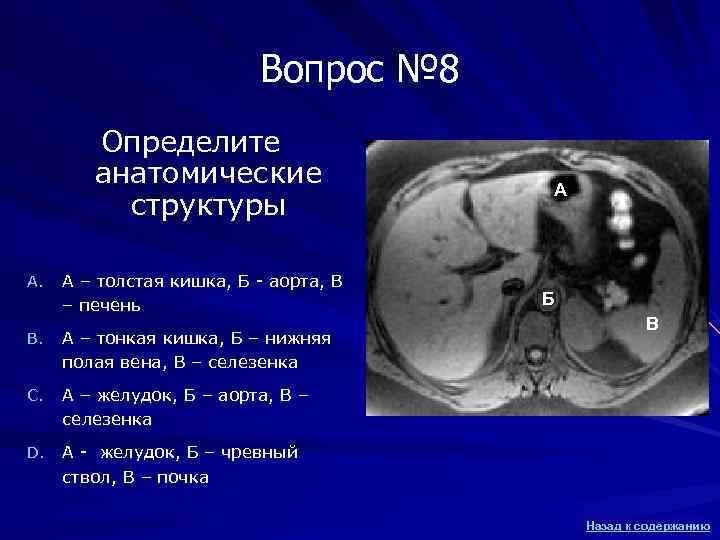 Вопрос №8

Определите анатомические структуры

A. А – толстая кишка, Б - аорта, В – печень

B. А – тонкая кишка, Б – нижняя полая вена, В – селезенка

C. А – желудок, Б – аорта, В – селезенка

D. А - желудок, Б – чревный ствол, В – почка

А

Б

В

Назад к содержанию